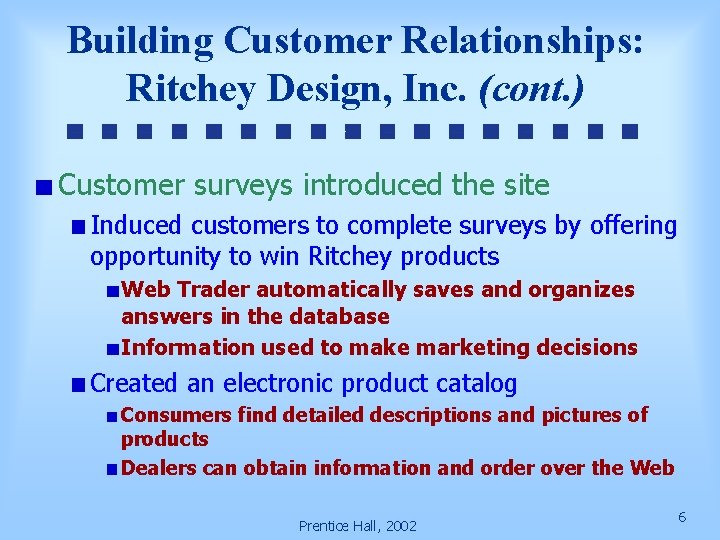 Building Customer Relationships: Ritchey Design, Inc. (cont.)

Customer surveys introduced the site

Induced customers to complete surveys by offering opportunity to win Ritchey products

Web Trader automatically saves and organizes answers in the database

Information used to make marketing decisions

Created an electronic product catalog

Consumers find detailed descriptions and pictures of products

Dealers can obtain information and order over the Web

Prentice Hall, 2002

6